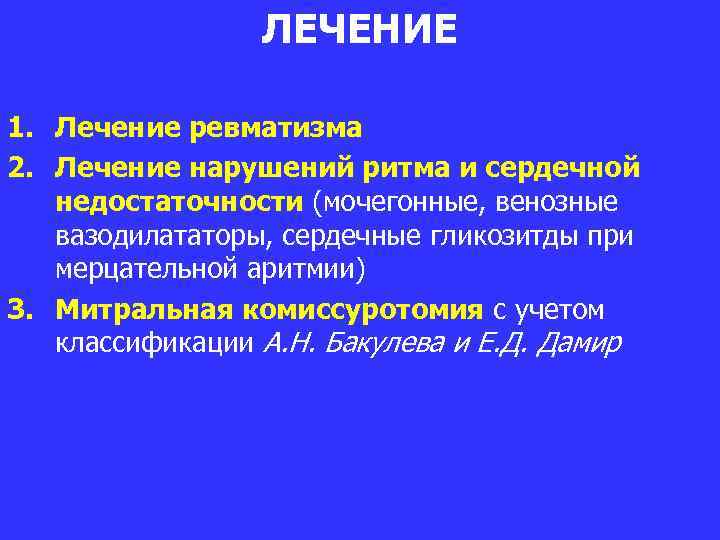 ЛЕЧЕНИЕ

1. Лечение ревматизма
2. Лечение нарушений ритма и сердечной недостаточности (мочегонные, венозные вазодилататоры, сердечные гликозитды при мерцательной аритмии)
3. Митральная комиссуротомия с учетом классификации А.Н. Бакулева и Е.Д. Дамир